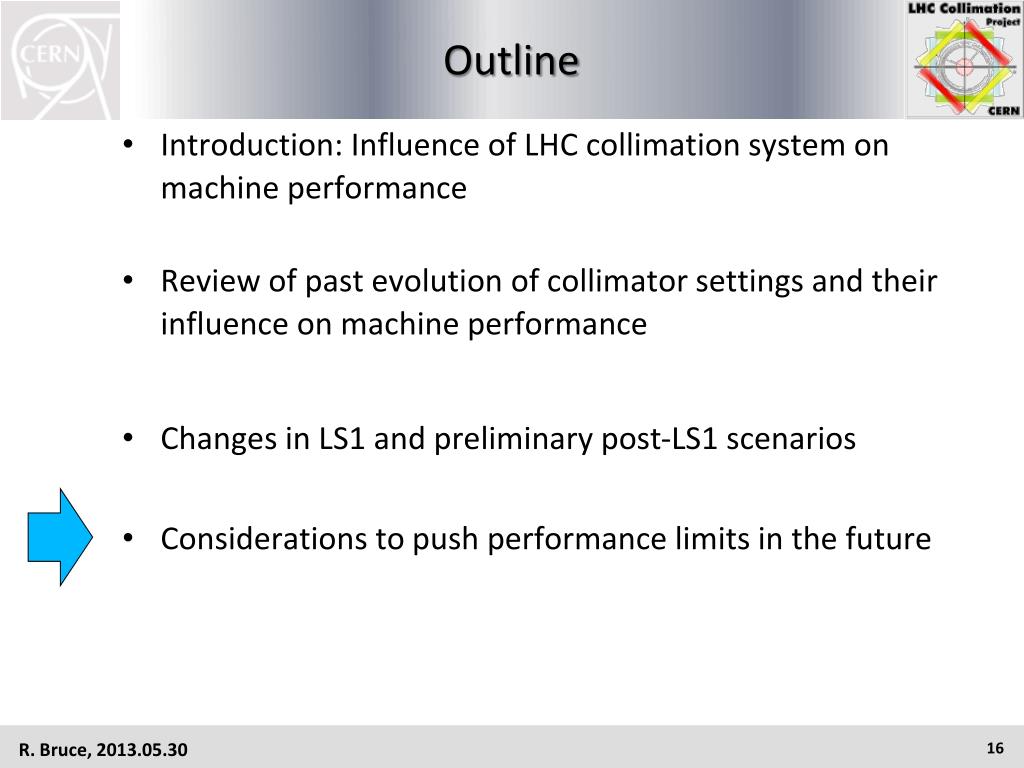 CERN

Outline

LHC Collimation Project CERN

• Introduction: Influence of LHC collimation system on machine performance

• Review of past evolution of collimator settings and their influence on machine performance

• Changes in LS1 and preliminary post-LS1 scenarios

• Considerations to push performance limits in the future

R. Bruce, 2013.05.30

16